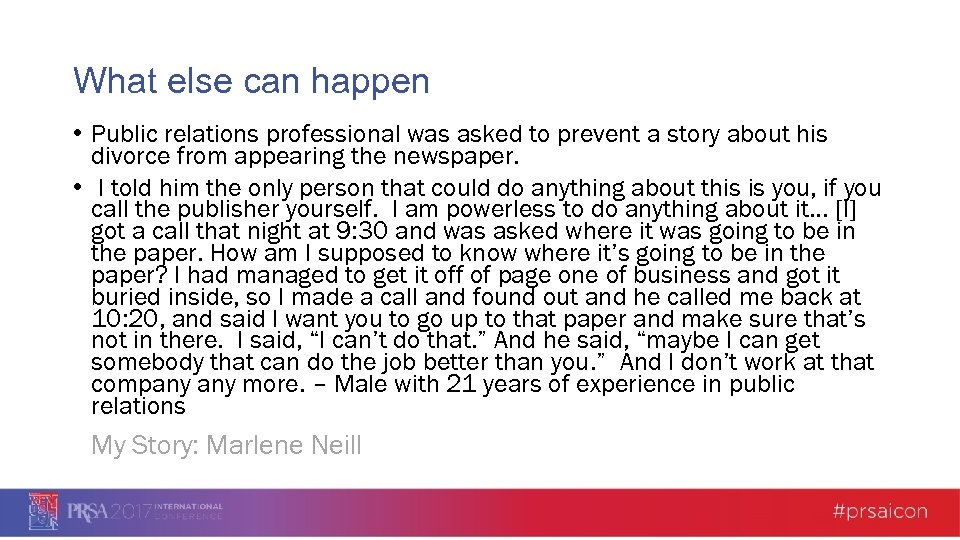 What else can happen

• Public relations professional was asked to prevent a story about his divorce from appearing the newspaper.

• I told him the only person that could do anything about this is you, if you call the publisher yourself. I am powerless to do anything about it… [I] got a call that night at 9:30 and was asked where it was going to be in the paper. How am I supposed to know where it's going to be in the paper? I had managed to get it off of page one of business and got it buried inside, so I made a call and found out and he called me back at 10:20, and said I want you to go up to that paper and make sure that's not in there. I said, "I can't do that." And he said, "maybe I can get somebody that can do the job better than you." And I don't work at that company any more. – Male with 21 years of experience in public relations

My Story: Marlene Neill

PRSA 2017 INTERNATIONAL CONFERENCE

#prsaicon